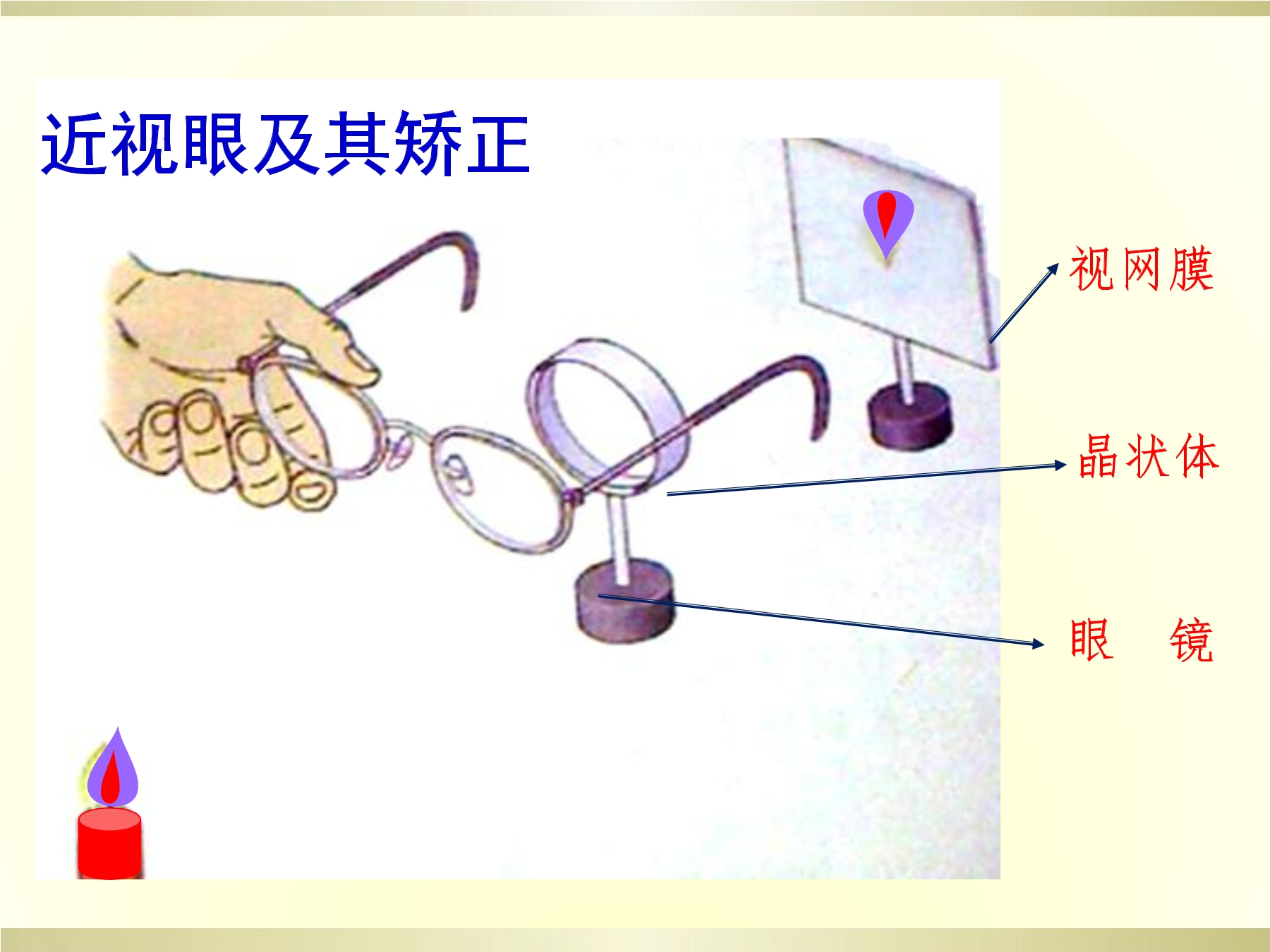 近视眼及其矫正

视网膜

晶状体

眼　镜